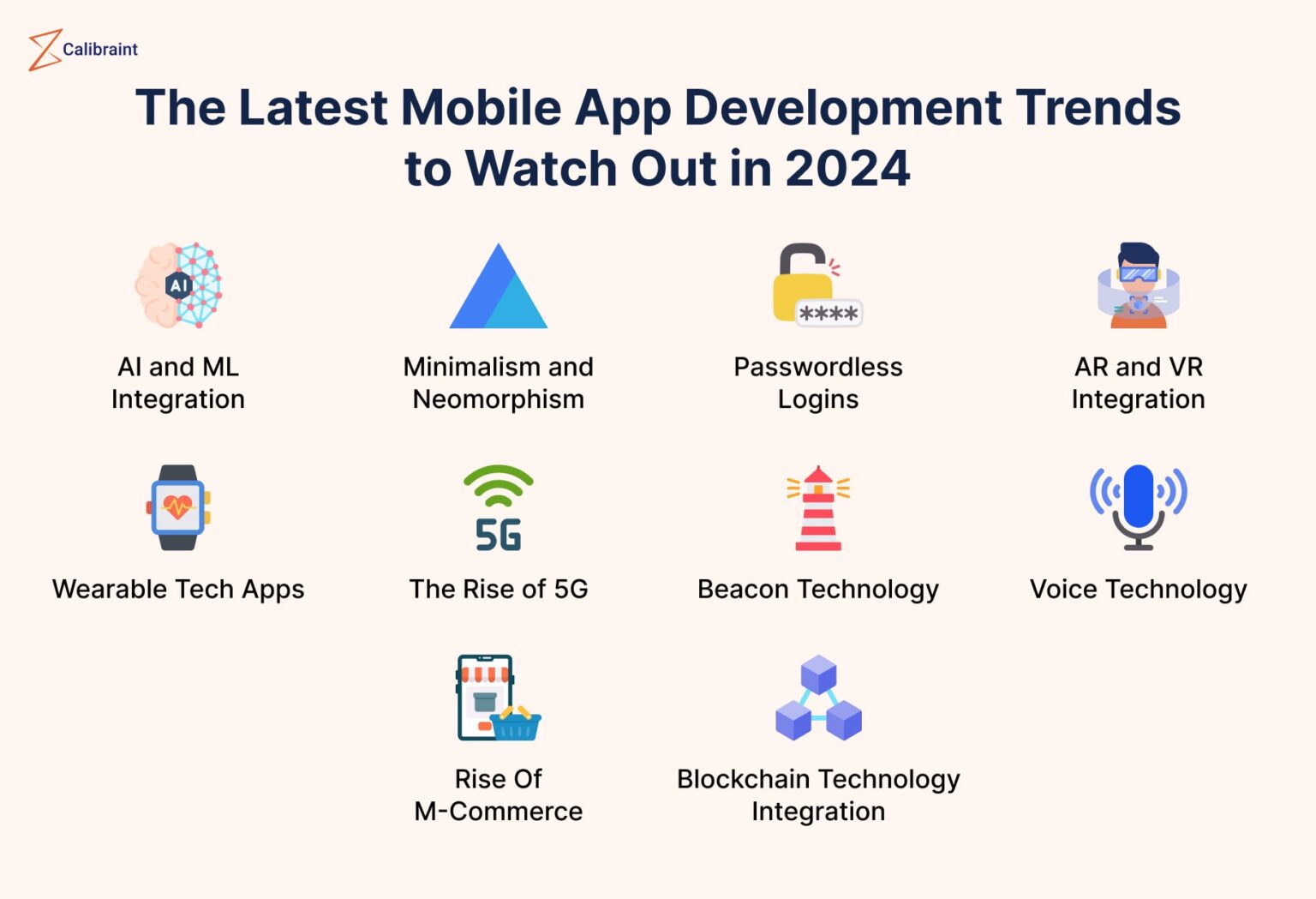 Calibraint

The Latest Mobile App Development Trends to Watch Out in 2024

AI

AI and ML Integration

Minimalism and Neomorphism

****

Passwordless Logins

AR and VR Integration

Wearable Tech Apps

5G

The Rise of 5G

Beacon Technology

Voice Technology

Rise Of M-Commerce

Blockchain Technology Integration